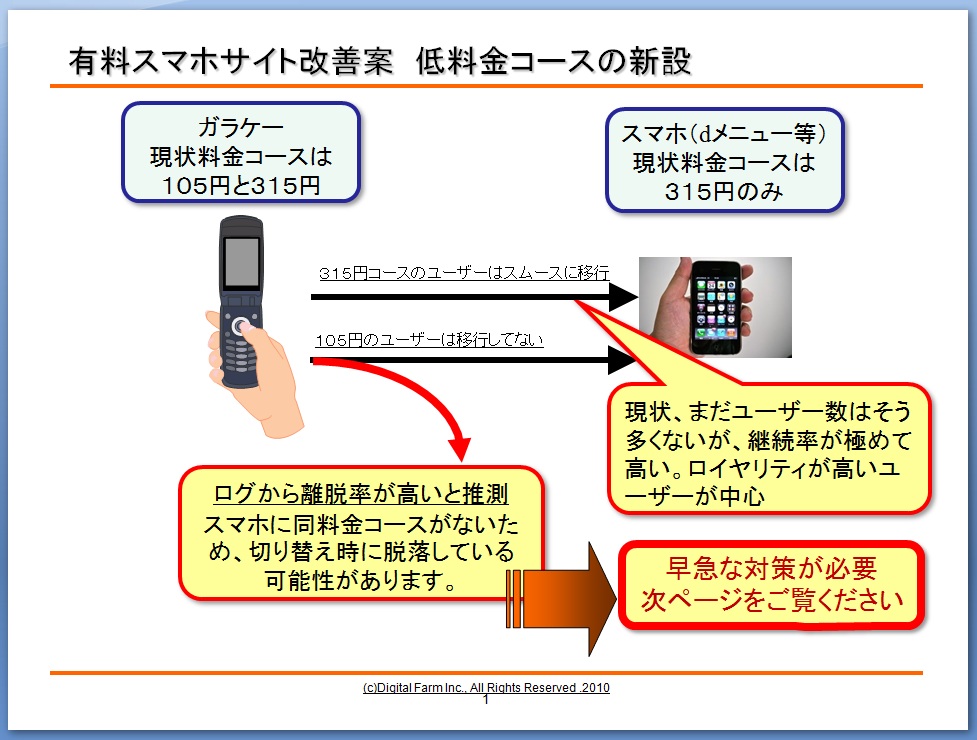 有料スマホサイト改善案　低料金コースの新設

ガラケー
現状料金コースは
105円と315円

スマホ（dメニュー等）
現状料金コースは
315円のみ

315円コースのユーザーはスムースに移行

105円のユーザーは移行してない

現状、まだユーザー数はそう多くないが、継続率が極めて高い。ロイヤリティが高いユーザーが中心

ログから離脱率が高いと推測
スマホに同料金コースがないため、切り替え時に脱落している可能性があります。

早急な対策が必要
次ページをご覧ください

(c)Digital Farm Inc., All Rights Reserved ,2010
1